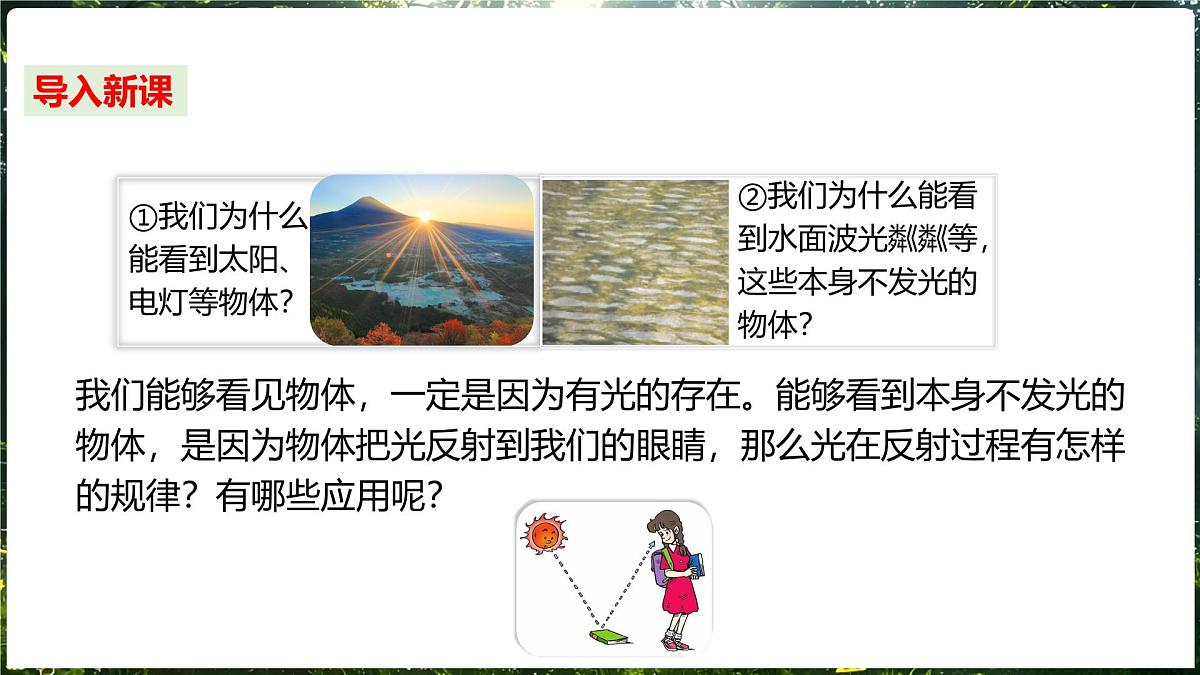 导入新课

①我们为什么能看到太阳、电灯等物体？

②我们为什么能看到水面波光粼粼等，这些本身不发光的物体？

我们能够看见物体，一定是因为有光的存在。能够看到本身不发光的物体，是因为物体把光反射到我们的眼睛，那么光在反射过程有怎样的规律？有哪些应用呢？